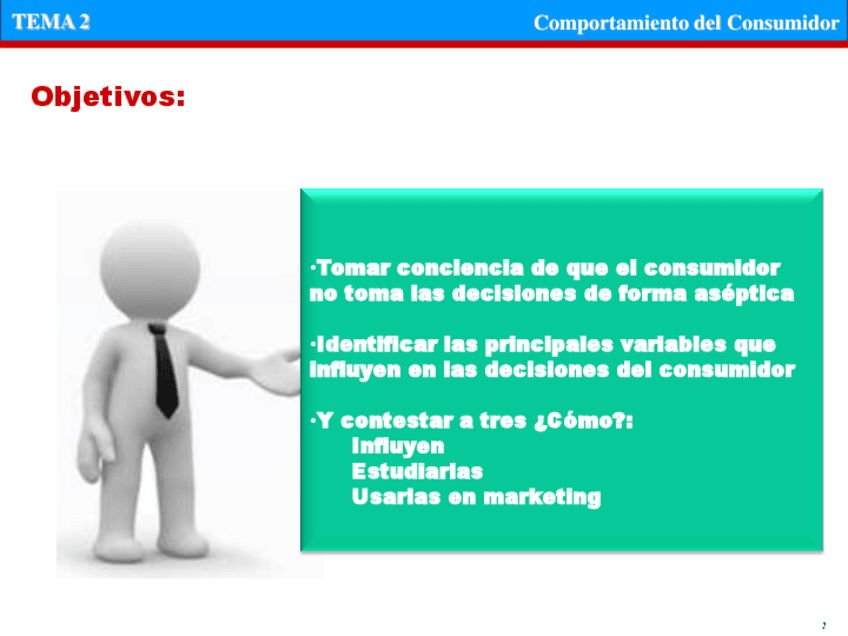 TEMA 2

Comportamiento del Consumidor

Objetivos:

·Tomar conciencia de que el consumidor no toma las decisiones de forma aséptica

·Identificar las principales variables que influyen en las decisiones del consumidor

·Y contestar a tres ¿Cómo?:
Influyen
Estudiarlas
Usarlas en marketing

2